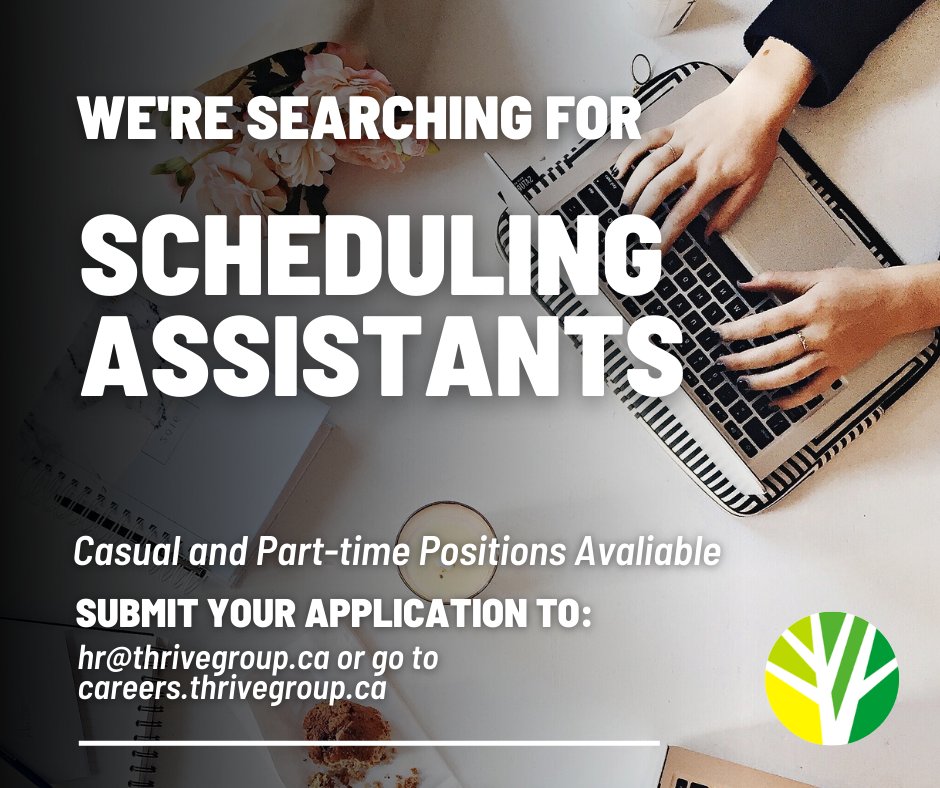 WE'RE SEARCHING FOR

SCHEDULING ASSISTANTS

Casual and Part-time Positions Avaliable

SUBMIT YOUR APPLICATION TO:

hr@thrivegroup.ca or go to careers.thrivegroup.ca